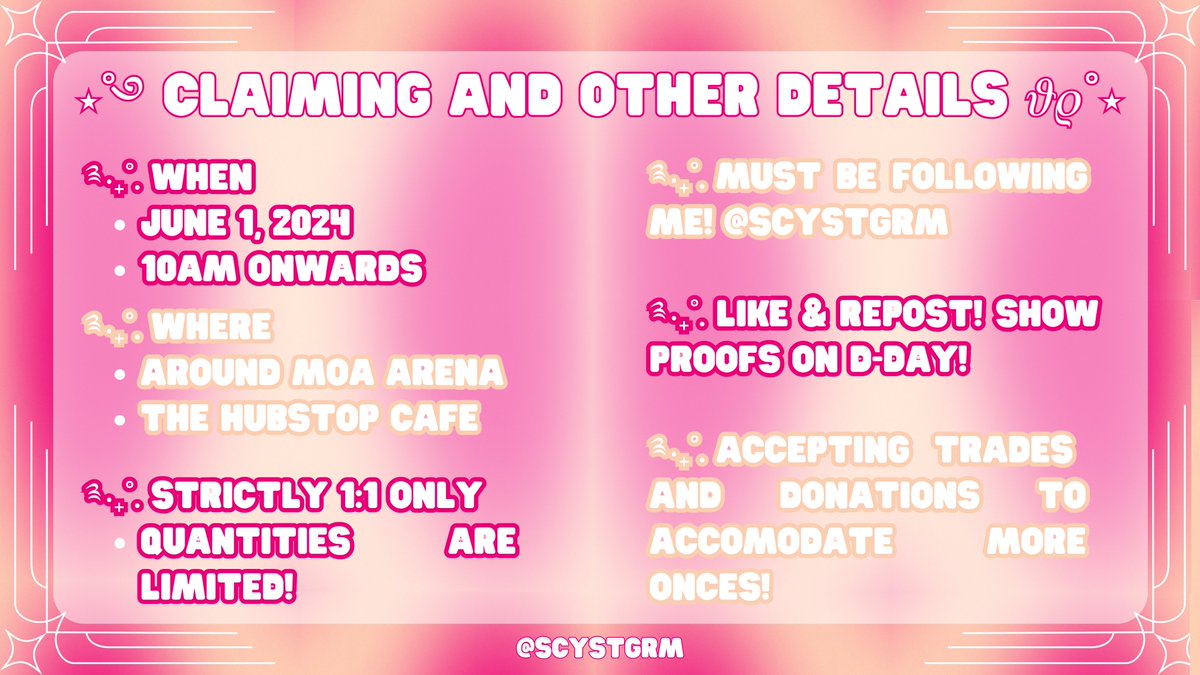 CLAIMING AND OTHER DETAILS

WHEN
• JUNE 1, 2024
• 10AM ONWARDS

WHERE
• AROUND MOA ARENA
• THE HUBSTOP CAFE

STRICTLY 1:1 ONLY
• QUANTITIES ARE LIMITED!

MUST BE FOLLOWING ME! @SCYSTGRM

LIKE & REPOST! SHOW PROOFS ON D-DAY!

ACCEPTING TRADES AND DONATIONS TO ACCOMODATE MORE ONCES!

@SCYSTGRM